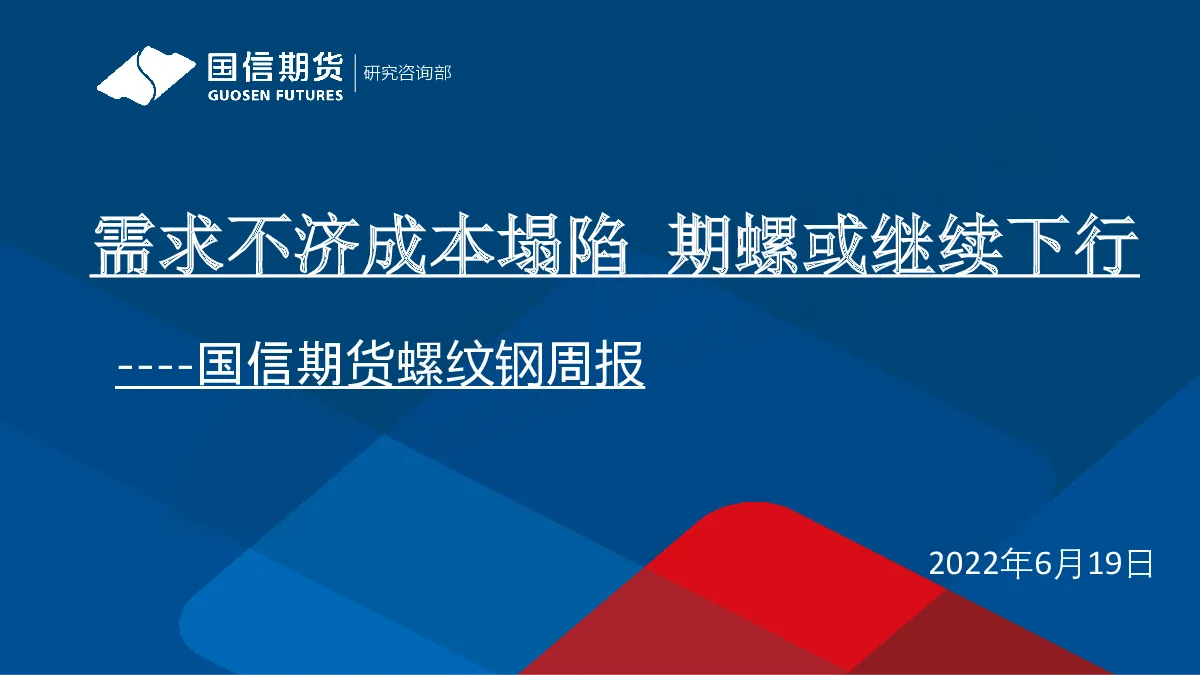 国信期货
GUOSEN FUTURES
研究咨询部

需求不济成本塌陷 期螺或继续下行

----国信期货螺纹钢周报

2022年6月19日